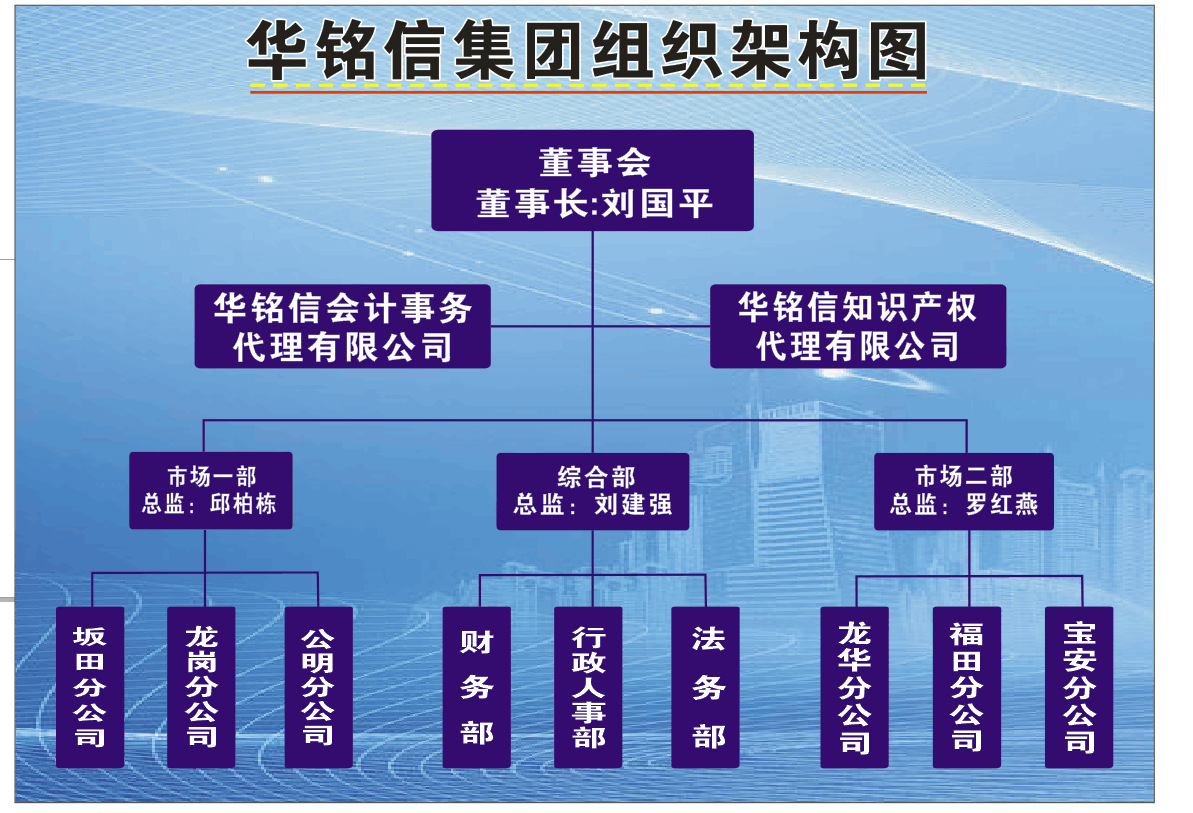 华铭信集团组织架构图

董事会
董事长:刘国平

华铭信会计事务代理有限公司

华铭信知识产权代理有限公司

市场一部
总监：邱柏栋

综合部
总监：刘建强

市场二部
总监：罗红燕

坂田分公司

龙岗分公司

公明分公司

财务部

行政人事部

法务部

龙华分公司

福田分公司

宝安分公司